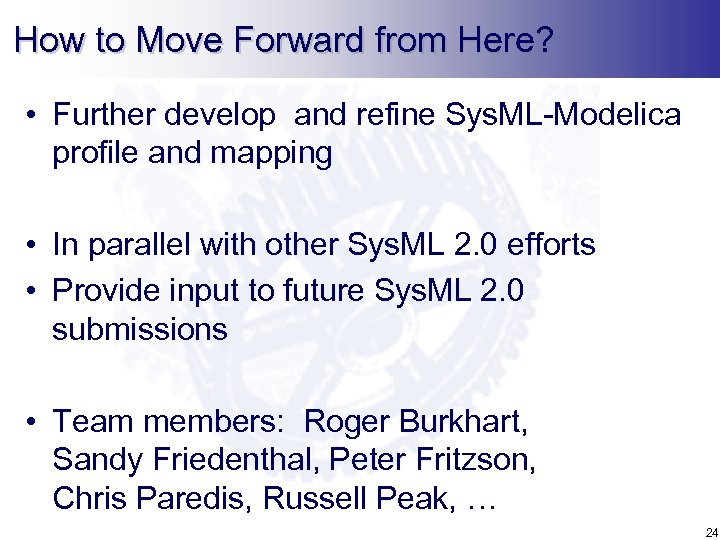 How to Move Forward from Here?

• Further develop  and refine SysML-Modelica profile and mapping

• In parallel with other SysML 2.0 efforts
• Provide input to future SysML 2.0 submissions

• Team members:  Roger Burkhart, Sandy Friedenthal, Peter Fritzson, Chris Paredis, Russell Peak, …

24